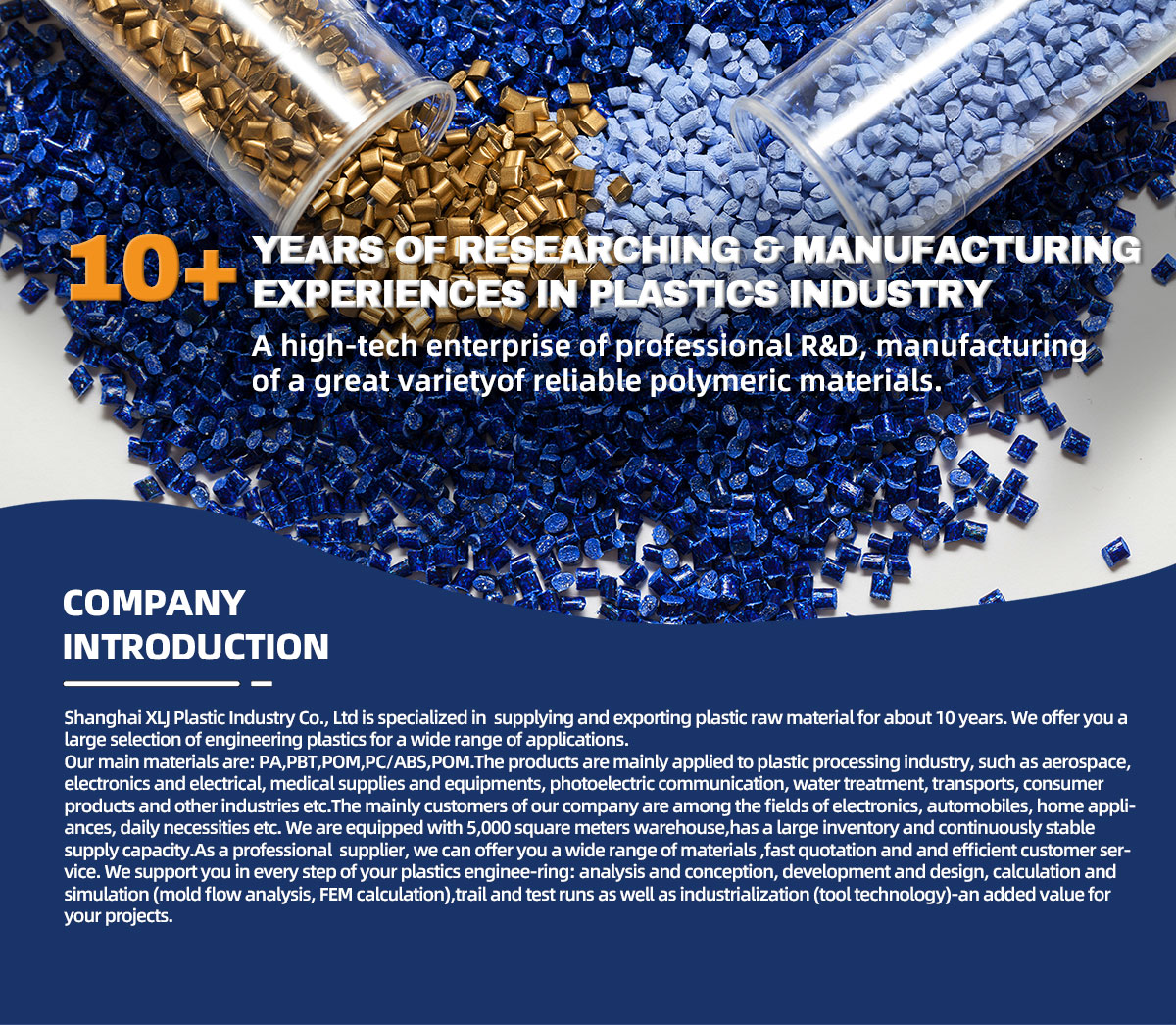 10+ YEARS OF RESEARCHING & MANUFACTURING EXPERIENCES IN PLASTICS INDUSTRY

A high-tech enterprise of professional R&D, manufacturing of a great varietyof reliable polymeric materials.

COMPANY INTRODUCTION

Shanghai XLJ Plastic Industry Co., Ltd is specialized in supplying and exporting plastic raw material for about 10 years. We offer you a large selection of engineering plastics for a wide range of applications.
Our main materials are: PA,PBT,POM,PC/ABS,POM.The products are mainly applied to plastic processing industry, such as aerospace, electronics and electrical, medical supplies and equipments, photoelectric communication, water treatment, transports, consumer products and other industries etc.The mainly customers of our company are among the fields of electronics, automobiles, home appliances, daily necessities etc. We are equipped with 5,000 square meters warehouse,has a large inventory and continuously stable supply capacity.As a professional supplier, we can offer you a wide range of materials ,fast quotation and and efficient customer service. We support you in every step of your plastics enginee-ring: analysis and conception, development and design, calculation and simulation (mold flow analysis, FEM calculation),trail and test runs as well as industrialization (tool technology)-an added value for your projects.